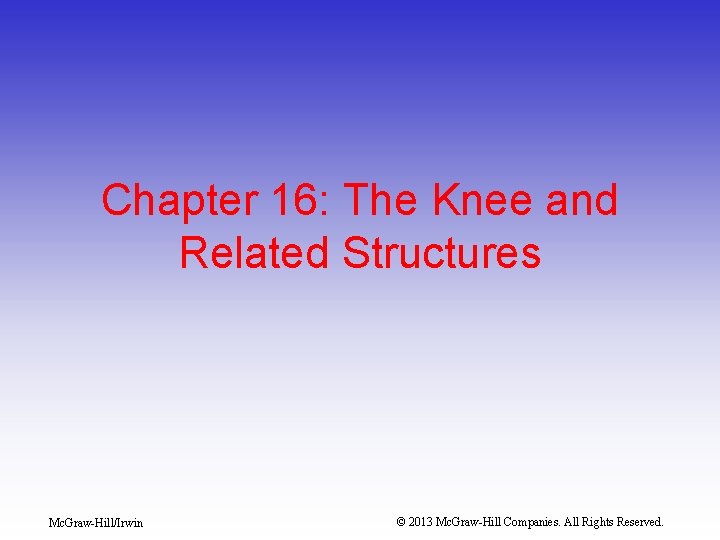 Chapter 16: The Knee and Related Structures

McGraw-Hill/Irwin

© 2013 McGraw-Hill Companies. All Rights Reserved.